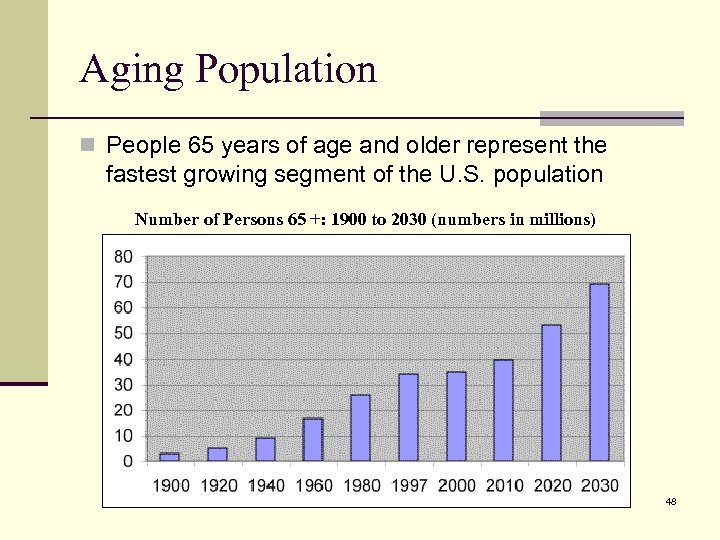 Aging Population

People 65 years of age and older represent the fastest growing segment of the U.S. population

Number of Persons 65 +: 1900 to 2030 (numbers in millions)

80
70
60
50
40
30
20
10
0

1900 1920 1940 1960 1980 1997 2000 2010 2020 2030

48